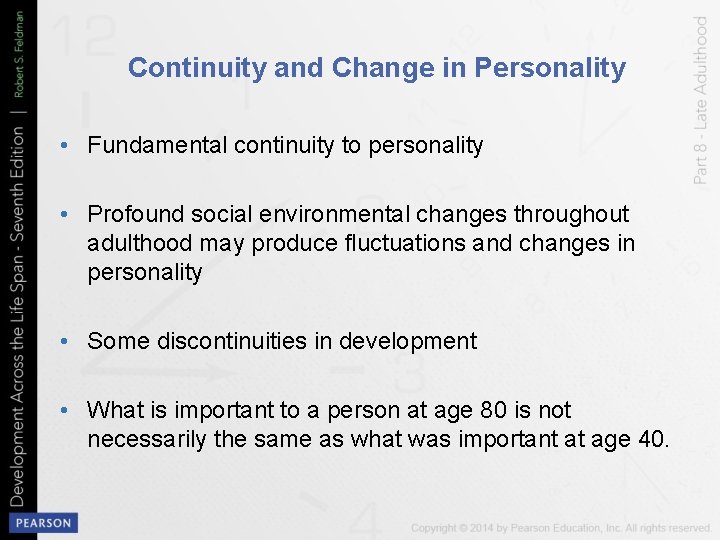 Development Across the Life Span - Seventh Edition | Robert S. Feldman

Part 8 - Late Adulthood

Continuity and Change in Personality

• Fundamental continuity to personality

• Profound social environmental changes throughout adulthood may produce fluctuations and changes in personality

• Some discontinuities in development

• What is important to a person at age 80 is not necessarily the same as what was important at age 40.

PEARSON

Copyright © 2014 by Pearson Education, Inc. All rights reserved.